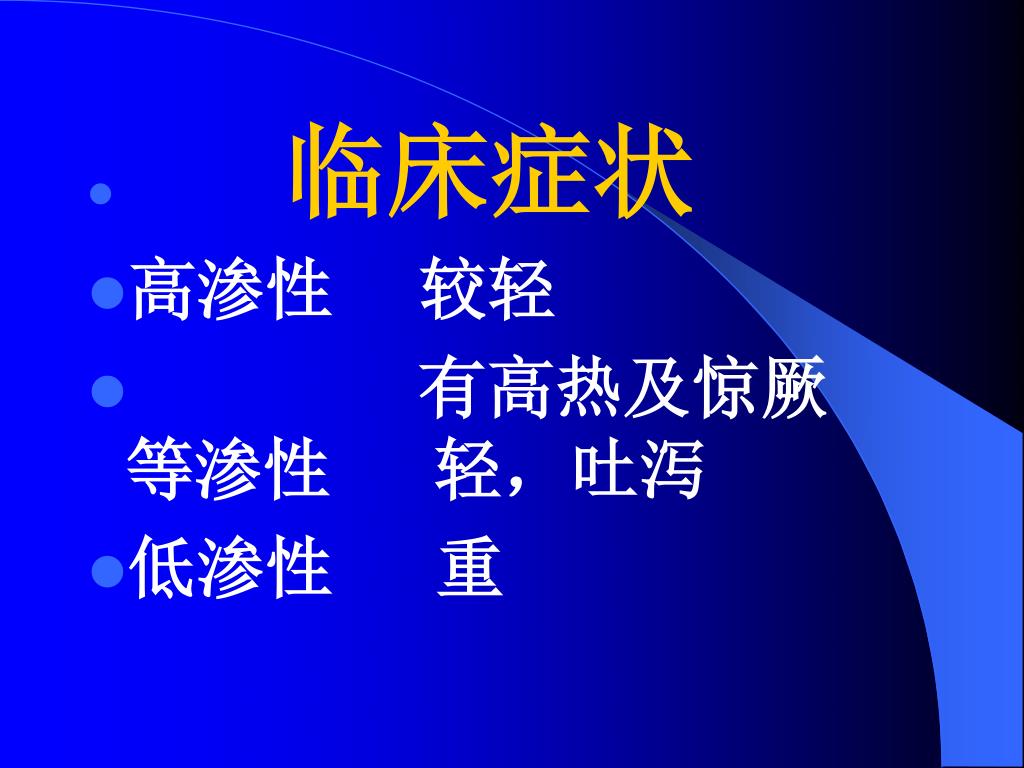 临床症状

高渗性　较轻

有高热及惊厥
等渗性　轻，吐泻

低渗性　重